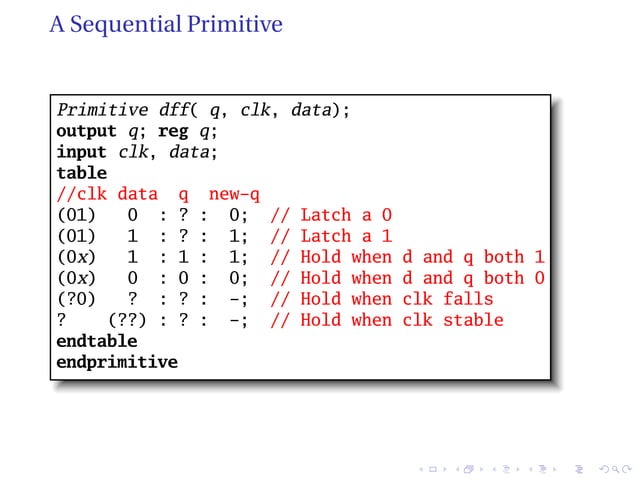 A Sequential Primitive

Primitive dff( q, clk, data);
output q; reg q;
input clk, data;
table
//clk data q new-q
(01) 0 : ? : 0; // Latch a 0
(01) 1 : ? : 1; // Latch a 1
(0x) 1 : 1 : 1; // Hold when d and q both 1
(0x) 0 : 0 : 0; // Hold when d and q both 0
(?0) ? : ? : -; // Hold when clk falls
? (??) : ? : -; // Hold when clk stable
endtable
endprimitive